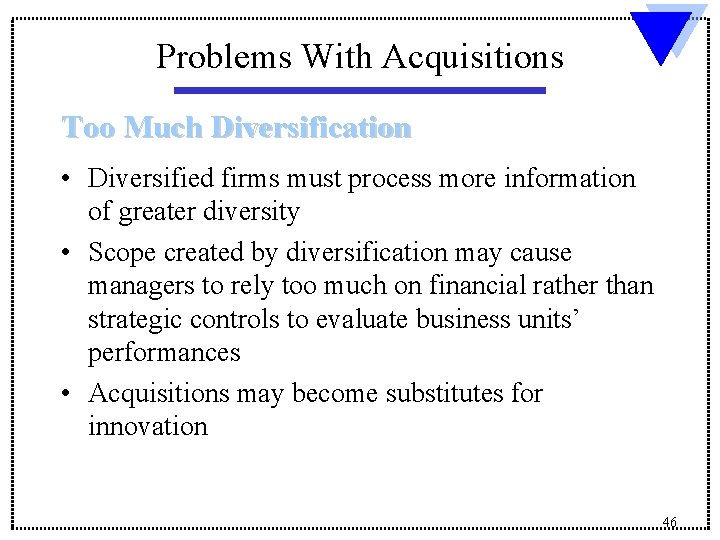 Problems With Acquisitions

Too Much Diversification

• Diversified firms must process more information of greater diversity

• Scope created by diversification may cause managers to rely too much on financial rather than strategic controls to evaluate business units' performances

• Acquisitions may become substitutes for innovation

46